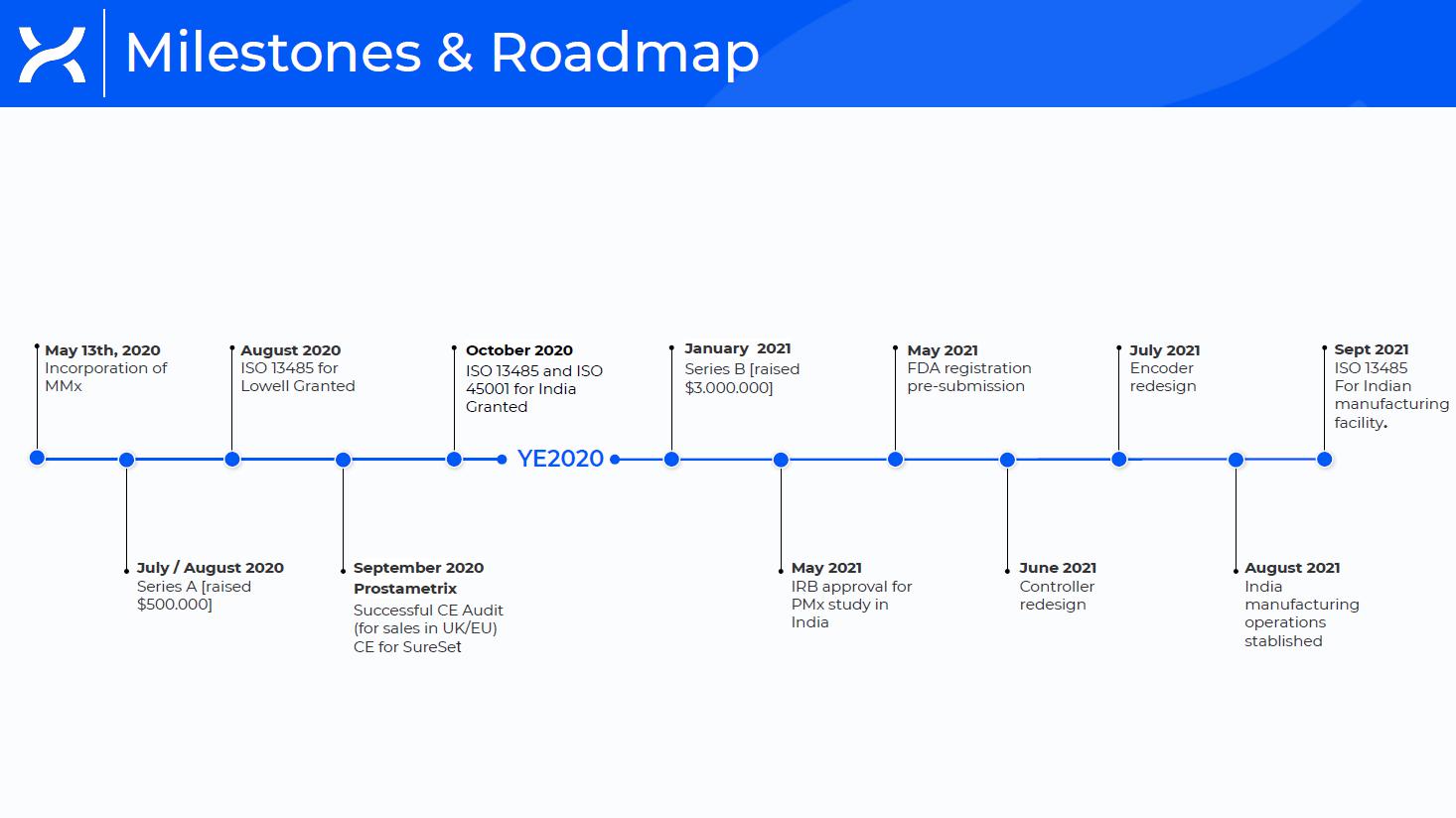 Milestones & Roadmap

May 13th, 2020
Incorporation of MMx

July / August 2020
Series A [raised $500.000]

August 2020
ISO 13485 for Lowell Granted

September 2020
Prostametrix
Successful CE Audit (for sales in UK/EU)
CE for SureSet

October 2020
ISO 13485 and ISO 45001 for India Granted

YE2020

January 2021
Series B [raised $3.000.000]

May 2021
IRB approval for PMx study in India

May 2021
FDA registration pre-submission

June 2021
Controller redesign

July 2021
Encoder redesign

August 2021
India manufacturing operations stablished

Sept 2021
ISO 13485
For Indian manufacturing facility.